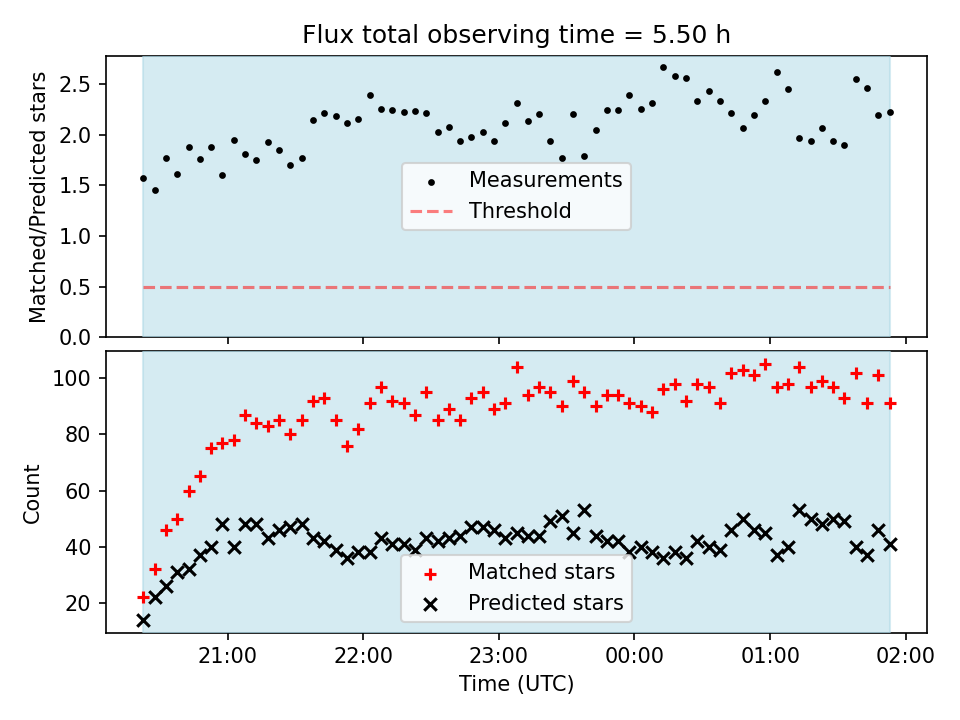 Flux total observing time = 5.50 h

Matched/Predicted stars

2.5
2.0
1.5
1.0
0.5
0.0

Measurements
Threshold

Count

100
80
60
40
20

Matched stars
Predicted stars

21:00
22:00
23:00
00:00
01:00
02:00

Time (UTC)